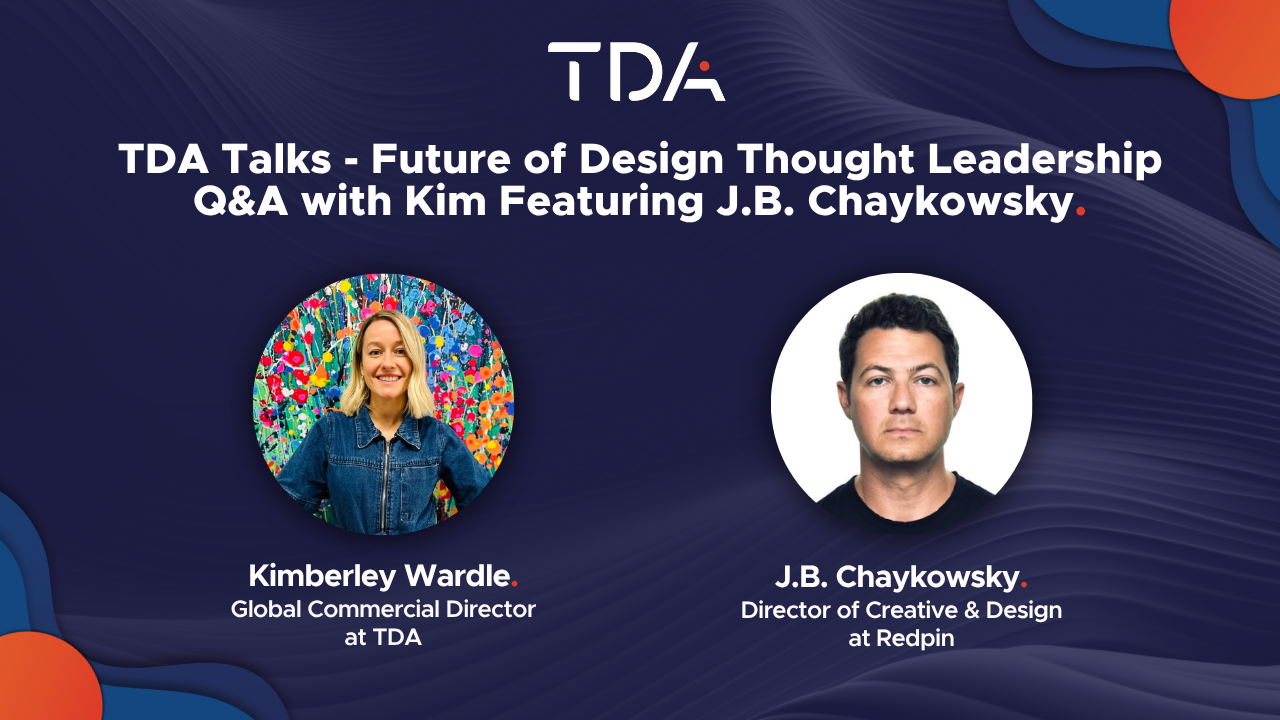 TDA

TDA Talks - Future of Design Thought Leadership Q&A with Kim Featuring J.B. Chaykowsky.

Kimberley Wardle.
Global Commercial Director at TDA

J.B. Chaykowsky.
Director of Creative & Design at Redpin